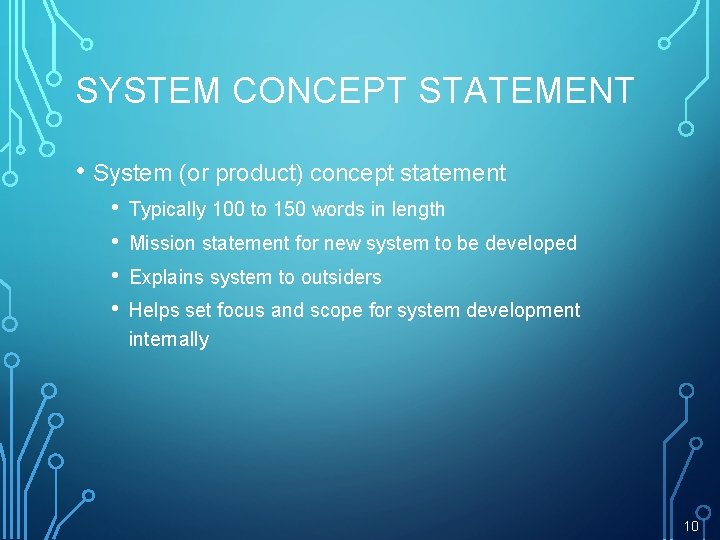 SYSTEM CONCEPT STATEMENT

• System (or product) concept statement

• Typically 100 to 150 words in length
• Mission statement for new system to be developed
• Explains system to outsiders
• Helps set focus and scope for system development internally

10